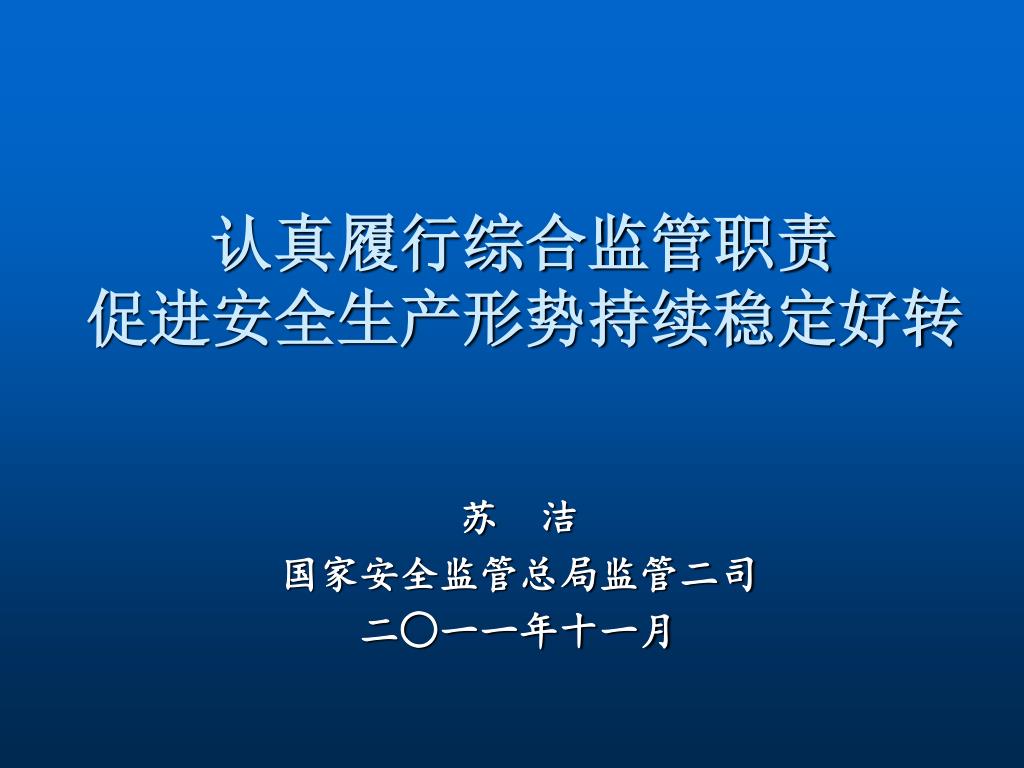 认真履行综合监管职责
促进安全生产形势持续稳定好转

苏　洁
国家安全监管总局监管二司
二〇一一年十一月